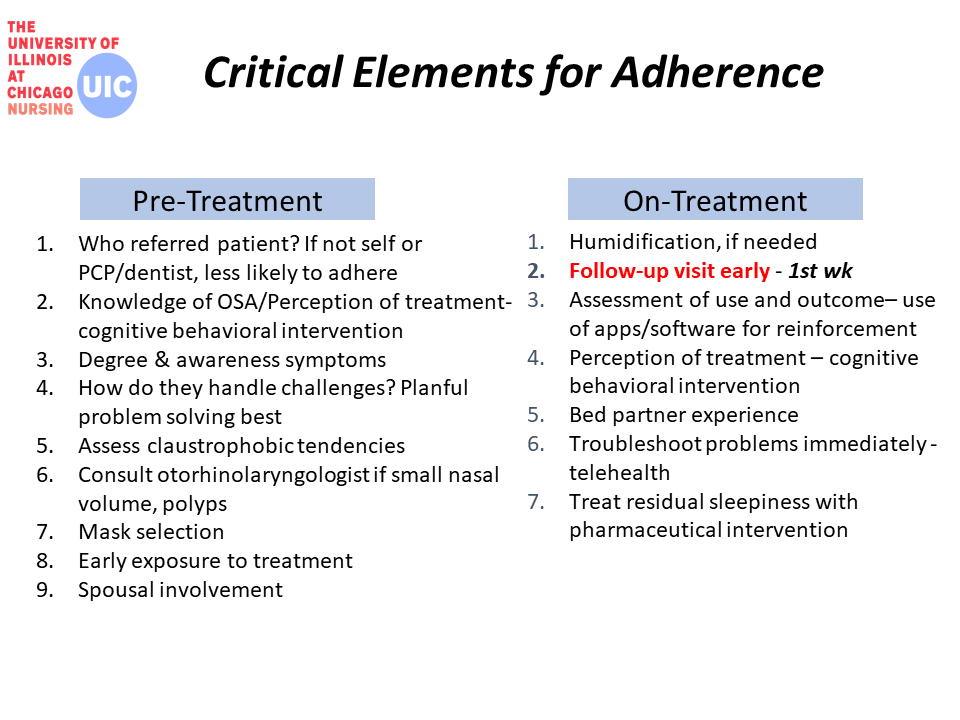 THE UNIVERSITY OF ILLINOIS AT CHICAGO NURSING UIC

Critical Elements for Adherence

Pre-Treatment

1. Who referred patient? If not self or PCP/dentist, less likely to adhere
2. Knowledge of OSA/Perception of treatment- cognitive behavioral intervention
3. Degree & awareness symptoms
4. How do they handle challenges? Planful problem solving best
5. Assess claustrophobic tendencies
6. Consult otorhinolaryngologist if small nasal volume, polyps
7. Mask selection
8. Early exposure to treatment
9. Spousal involvement

On-Treatment

1. Humidification, if needed
2. Follow-up visit early - 1st wk
3. Assessment of use and outcome– use of apps/software for reinforcement
4. Perception of treatment – cognitive behavioral intervention
5. Bed partner experience
6. Troubleshoot problems immediately - telehealth
7. Treat residual sleepiness with pharmaceutical intervention